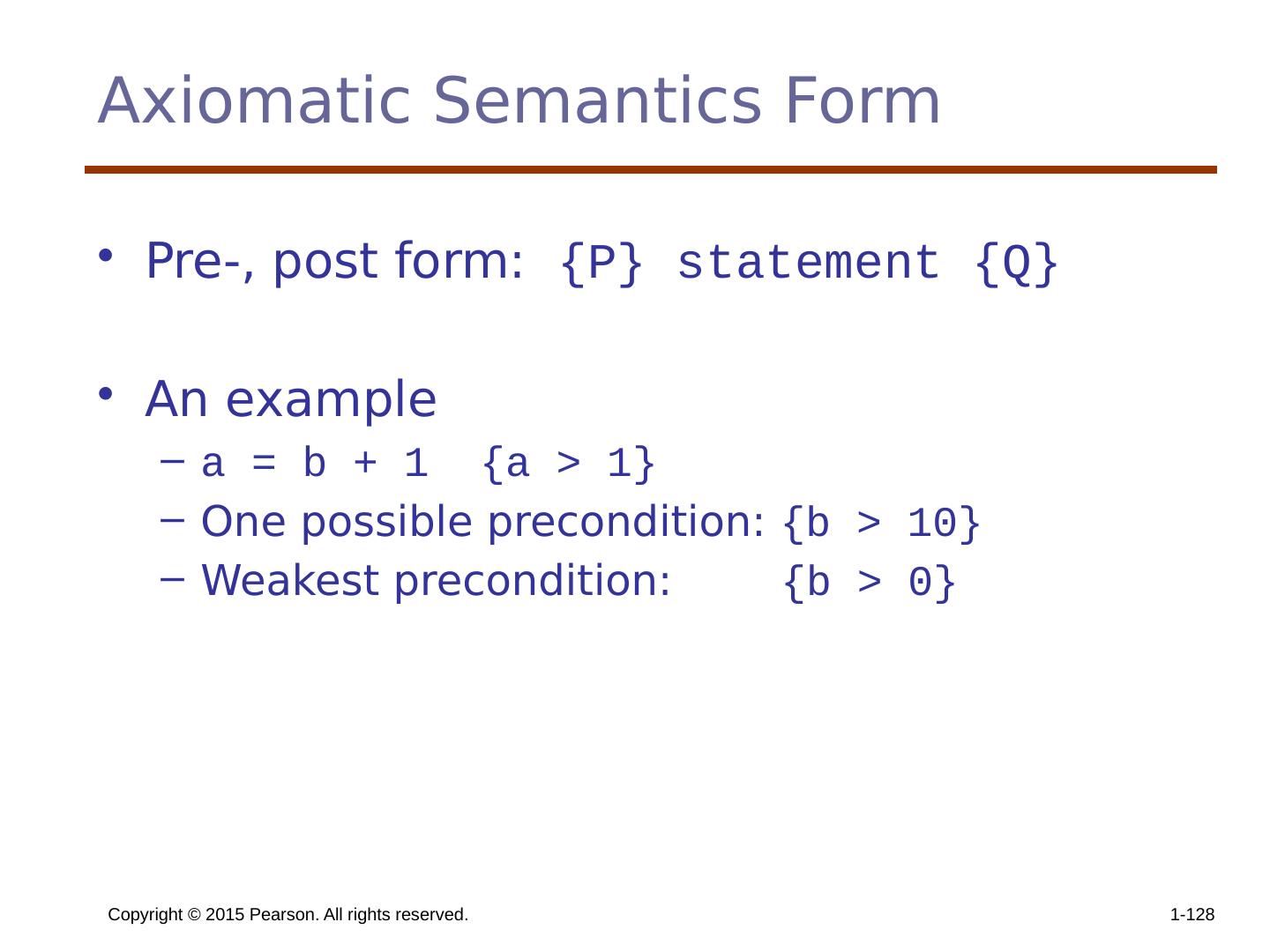 Axiomatic Semantics Form

• Pre-, post form: {P} statement {Q}

• An example
– a = b + 1 {a > 1}
– One possible precondition: {b > 10}
– Weakest precondition: {b > 0}

Copyright © 2015 Pearson. All rights reserved.

1-128